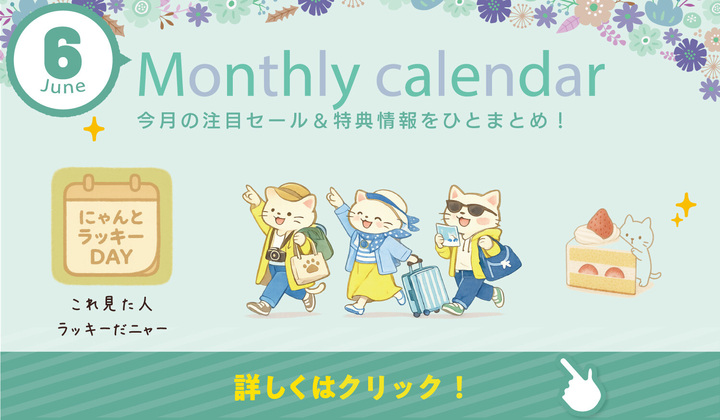 6
June

Monthly calendar

今月の注目セール＆特典情報をひとまとめ！

にゃんと
ラッキー
DAY

これ見た人
ラッキーだニャー

詳しくはクリック！